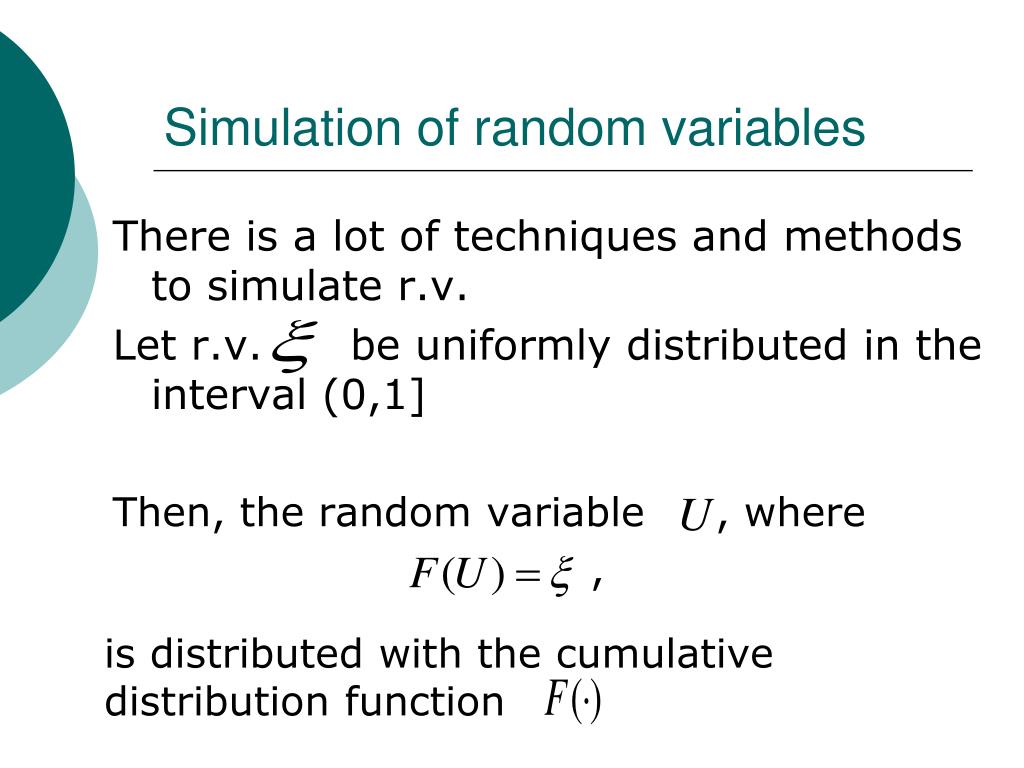 Simulation of random variables

There is a lot of techniques and methods to simulate r.v.

Let r.v. $\xi$ be uniformly distributed in the interval (0,1]

Then, the random variable $U$, where

$F(U) = \xi$ ,

is distributed with the cumulative distribution function $F(\cdot)$